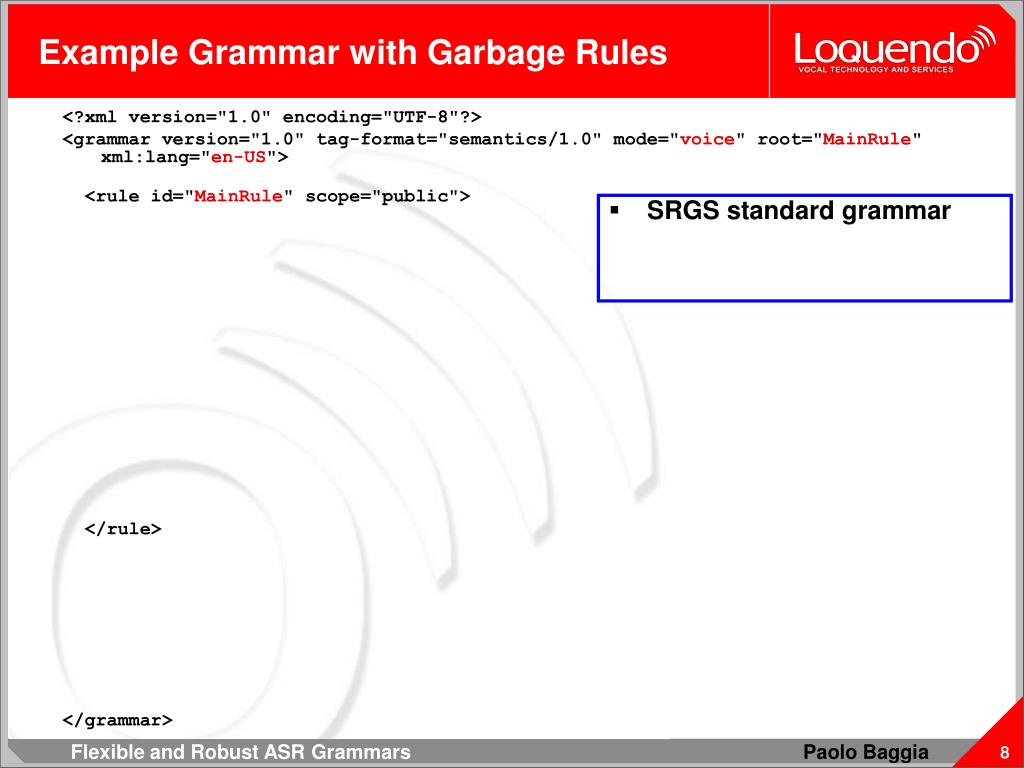 Example Grammar with Garbage Rules

Loquendo
VOCAL TECHNOLOGY AND SERVICES

<?xml version="1.0" encoding="UTF-8"?>
<grammar version="1.0" tag-format="semantics/1.0" mode="voice" root="MainRule" xml:lang="en-US">

<rule id="MainRule" scope="public">

▪ SRGS standard grammar

</rule>

</grammar>

Flexible and Robust ASR Grammars

Paolo Baggia

8